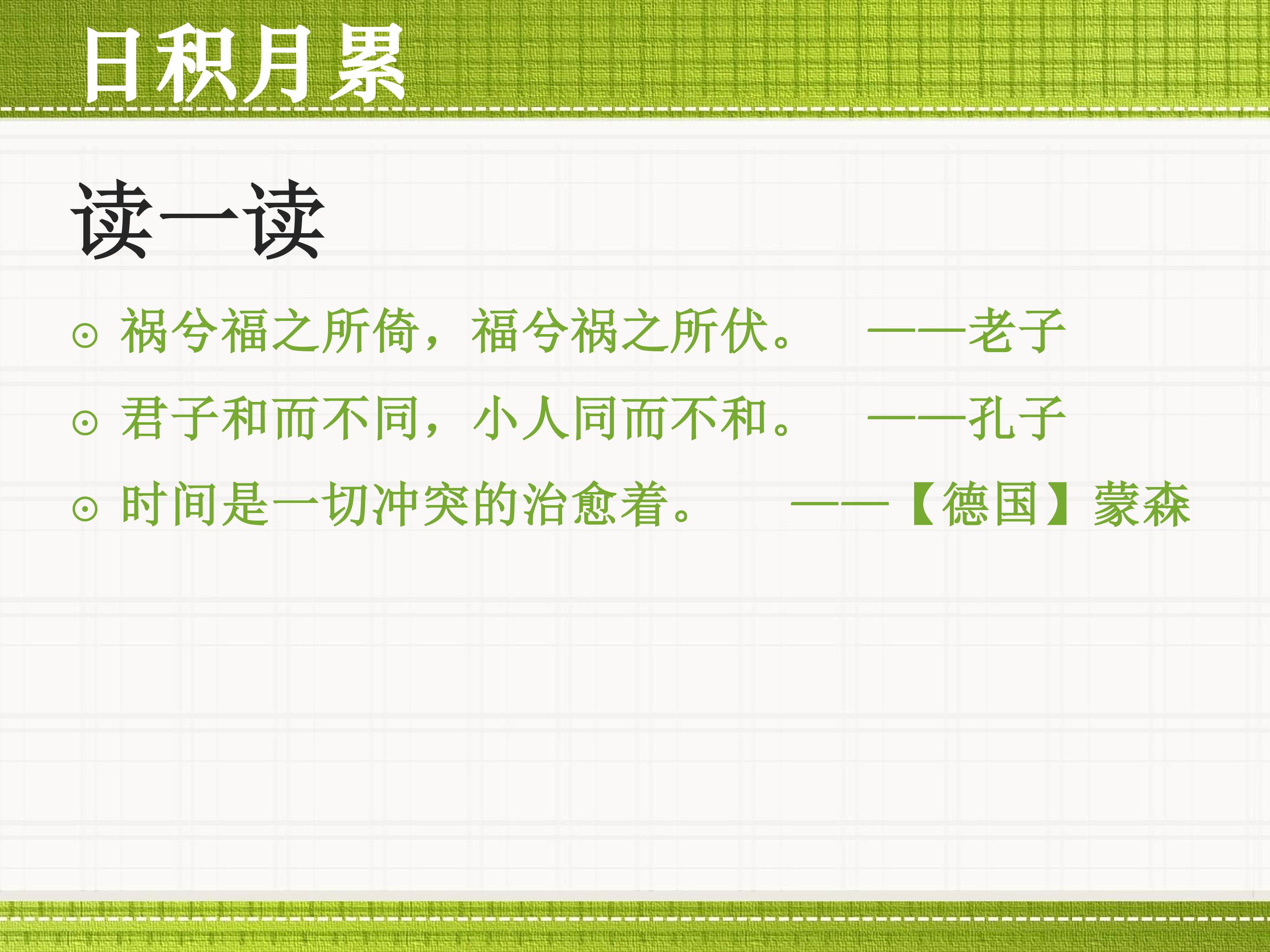 日积月累

读一读

⊙ 祸兮福之所倚，福兮祸之所伏。 ——老子

⊙ 君子和而不同，小人同而不和。 ——孔子

⊙ 时间是一切冲突的治愈着。 ——【德国】蒙森